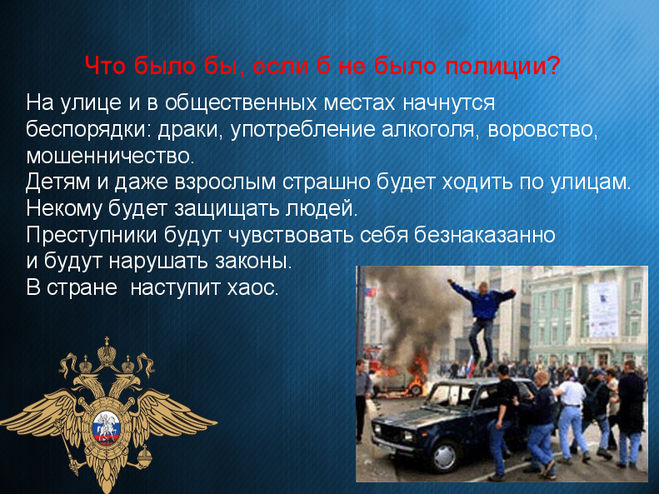 Что было бы, если б не было полиции?

На улице и в общественных местах начнутся беспорядки: драки, употребление алкоголя, воровство, мошенничество.
Детям и даже взрослым страшно будет ходить по улицам.
Некому будет защищать людей.
Преступники будут чувствовать себя безнаказанно и будут нарушать законы.
В стране  наступит хаос.